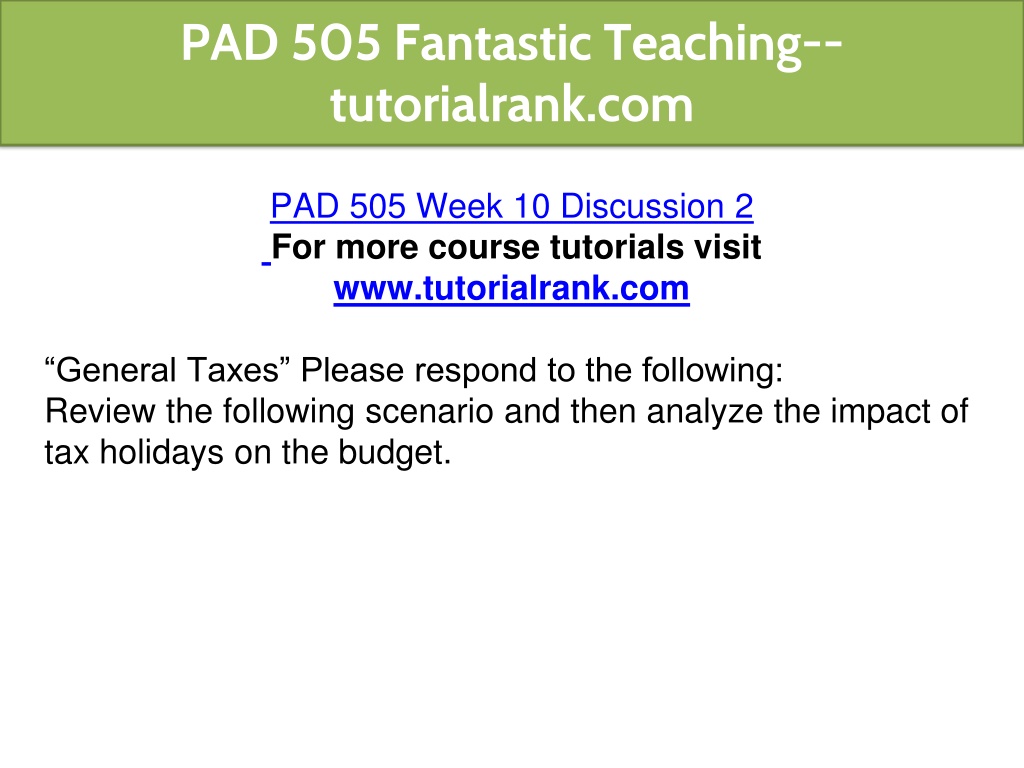 PAD 505 Fantastic Teaching--tutorialrank.com

PAD 505 Week 10 Discussion 2
For more course tutorials visit
www.tutorialrank.com

“General Taxes” Please respond to the following:
Review the following scenario and then analyze the impact of tax holidays on the budget.